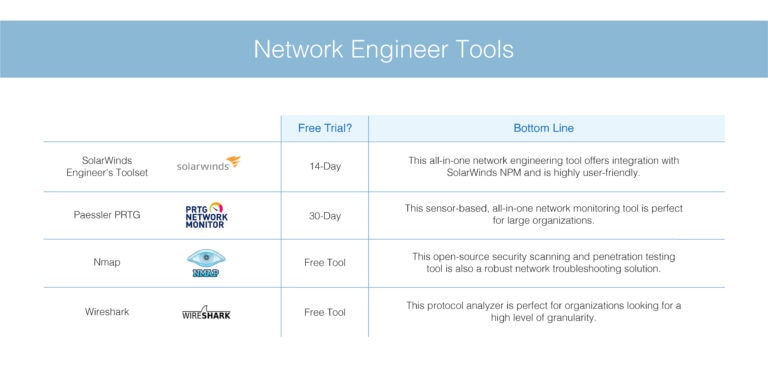 Network Engineer Tools

| | | Free Trial? | Bottom Line |
|---|---|---|---|
| SolarWinds Engineer's Toolset | solarwinds | 14-Day | This all-in-one network engineering tool offers integration with SolarWinds NPM and is highly user-friendly. |
| Paessler PRTG | PRTG NETWORK MONITOR | 30-Day | This sensor-based, all-in-one network monitoring tool is perfect for large organizations. |
| Nmap | NMAP | Free Tool | This open-source security scanning and penetration testing tool is also a robust network troubleshooting solution. |
| Wireshark | WIRESHARK | Free Tool | This protocol analyzer is perfect for organizations looking for a high level of granularity. |